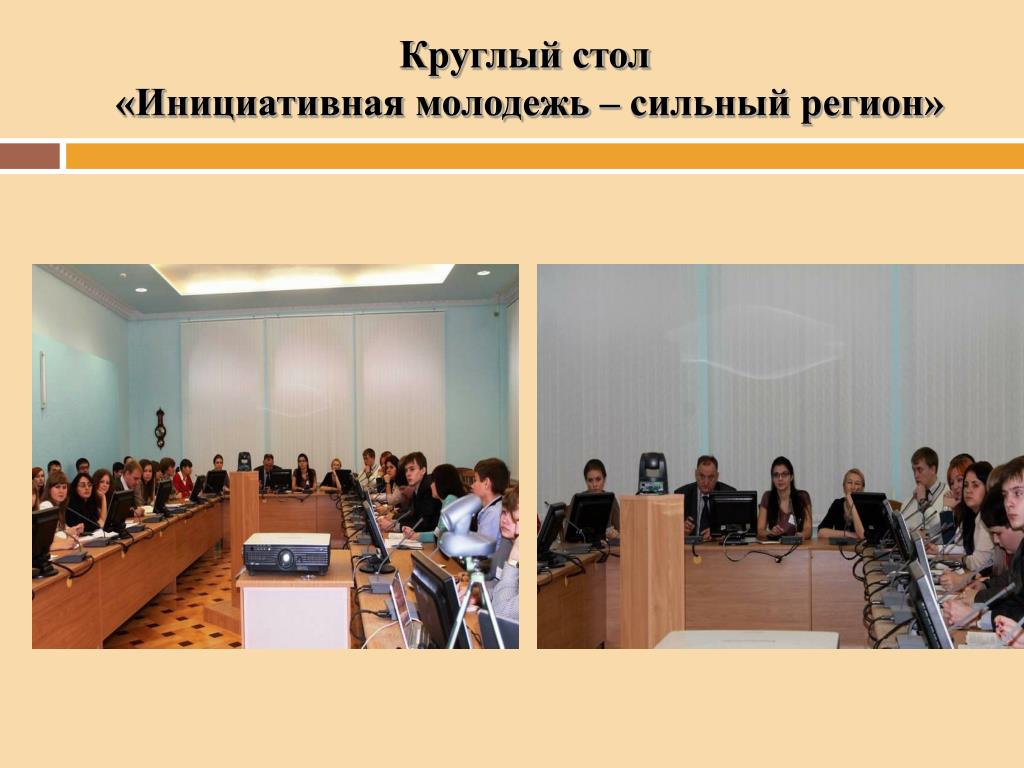 Круглый стол
«Инициативная молодежь – сильный регион»